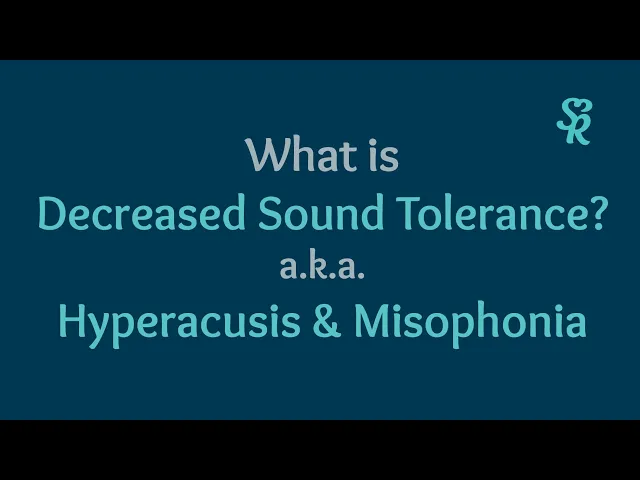 SR

What is
Decreased Sound Tolerance?
a.k.a.
Hyperacusis & Misophonia